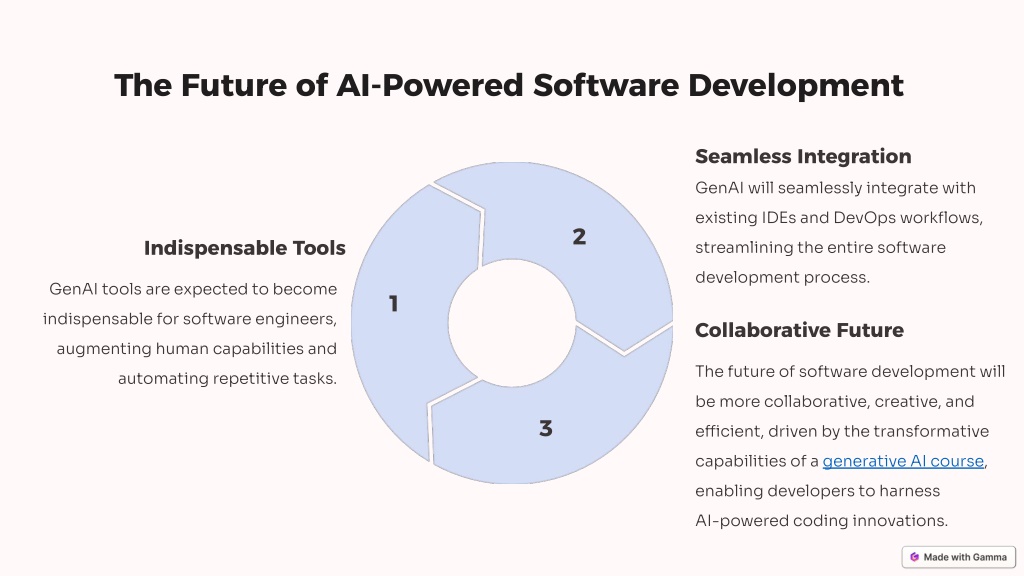 The Future of AI-Powered Software Development

Indispensable Tools

GenAI tools are expected to become indispensable for software engineers, augmenting human capabilities and automating repetitive tasks.

1

2

3

Seamless Integration

GenAI will seamlessly integrate with existing IDEs and DevOps workflows, streamlining the entire software development process.

Collaborative Future

The future of software development will be more collaborative, creative, and efficient, driven by the transformative capabilities of a generative AI course, enabling developers to harness AI-powered coding innovations.

Made with Gamma